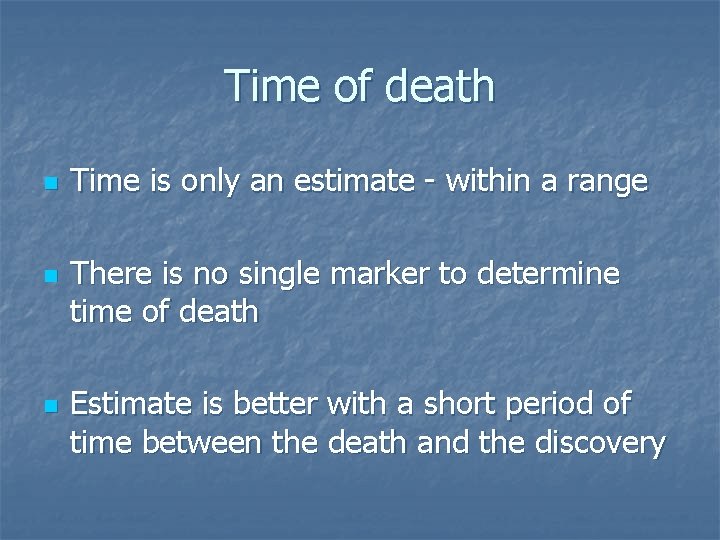 Time of death

- Time is only an estimate - within a range

- There is no single marker to determine time of death

- Estimate is better with a short period of time between the death and the discovery